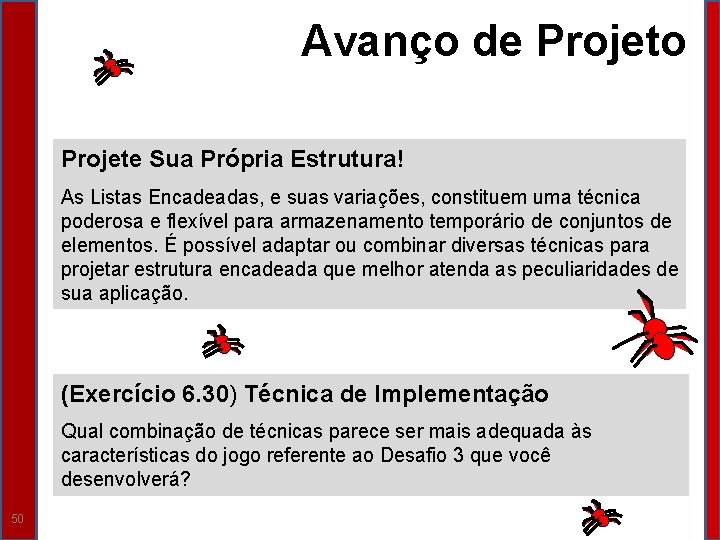 Avanço de Projeto

Projete Sua Própria Estrutura!

As Listas Encadeadas, e suas variações, constituem uma técnica poderosa e flexível para armazenamento temporário de conjuntos de elementos. É possível adaptar ou combinar diversas técnicas para projetar estrutura encadeada que melhor atenda as peculiaridades de sua aplicação.

(Exercício 6.30) Técnica de Implementação

Qual combinação de técnicas parece ser mais adequada às características do jogo referente ao Desafio 3 que você desenvolverá?

50